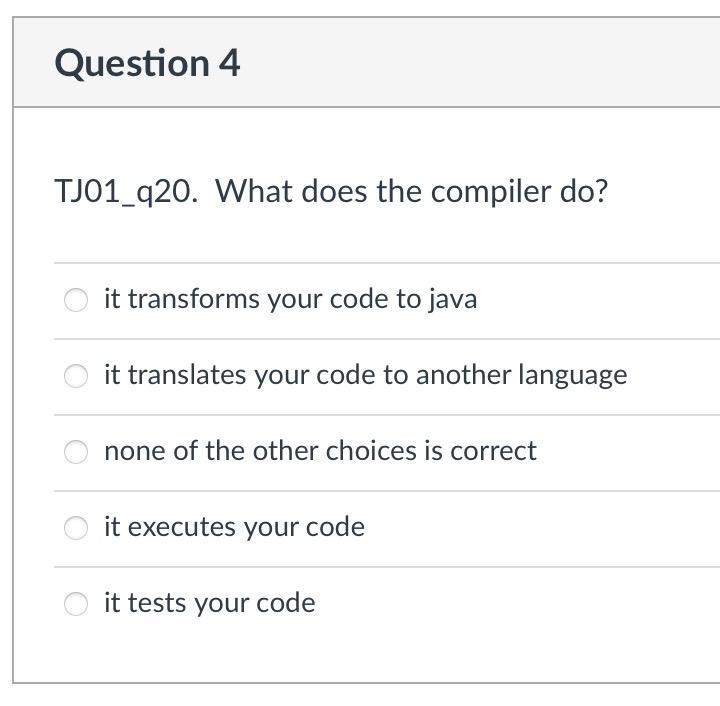 Question 4

TJ01_q20. What does the compiler do?

it transforms your code to java

it translates your code to another language

none of the other choices is correct

it executes your code

it tests your code